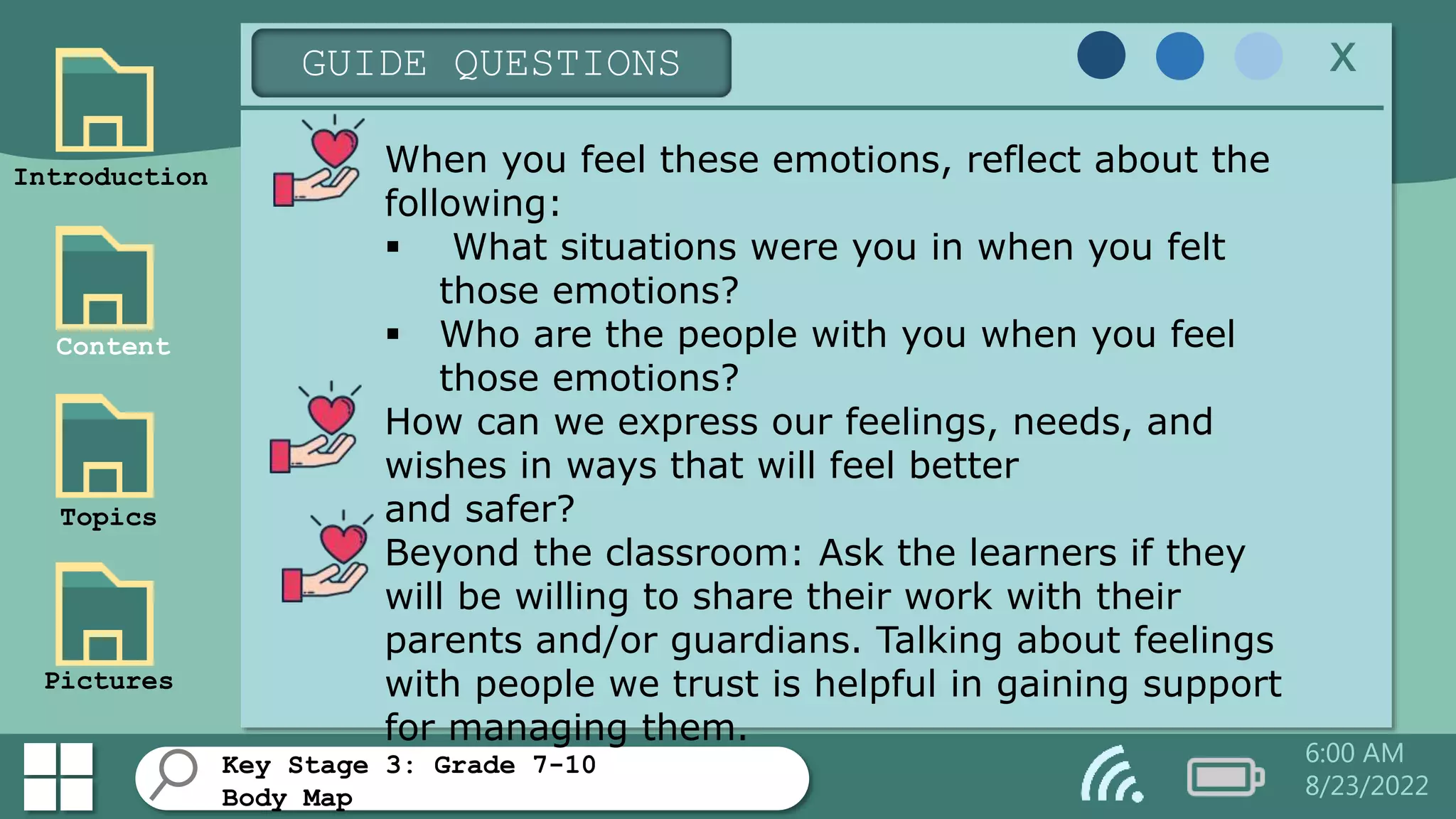 Introduction

Content

Topics

Pictures

GUIDE QUESTIONS

X

When you feel these emotions, reflect about the following:

▪ What situations were you in when you felt those emotions?

▪ Who are the people with you when you feel those emotions?

How can we express our feelings, needs, and wishes in ways that will feel better and safer?

Beyond the classroom: Ask the learners if they will be willing to share their work with their parents and/or guardians. Talking about feelings with people we trust is helpful in gaining support for managing them.

Key Stage 3: Grade 7-10
Body Map

6:00 AM
8/23/2022